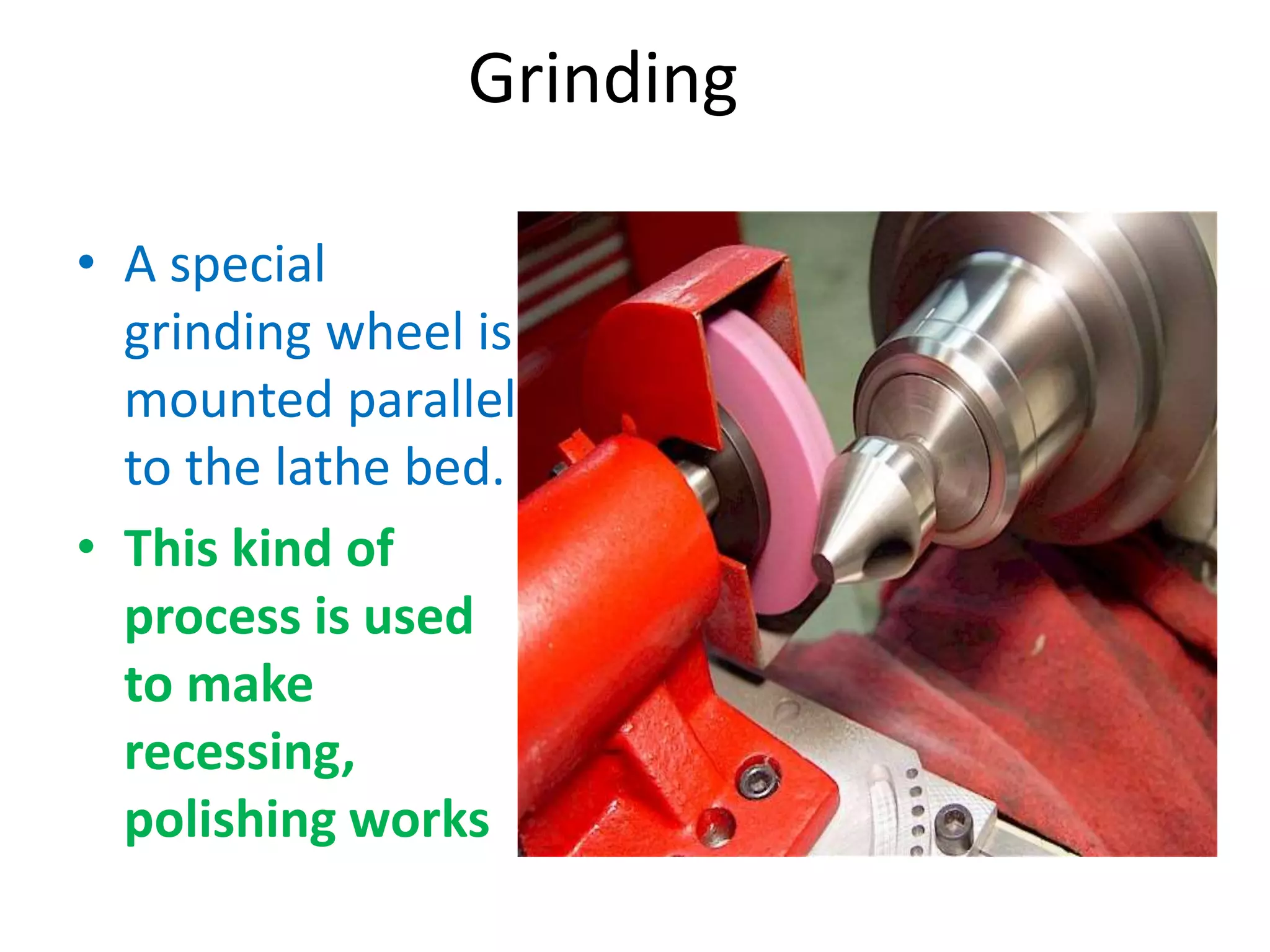 Grinding

• A special grinding wheel is mounted parallel to the lathe bed.
• This kind of process is used to make recessing, polishing works